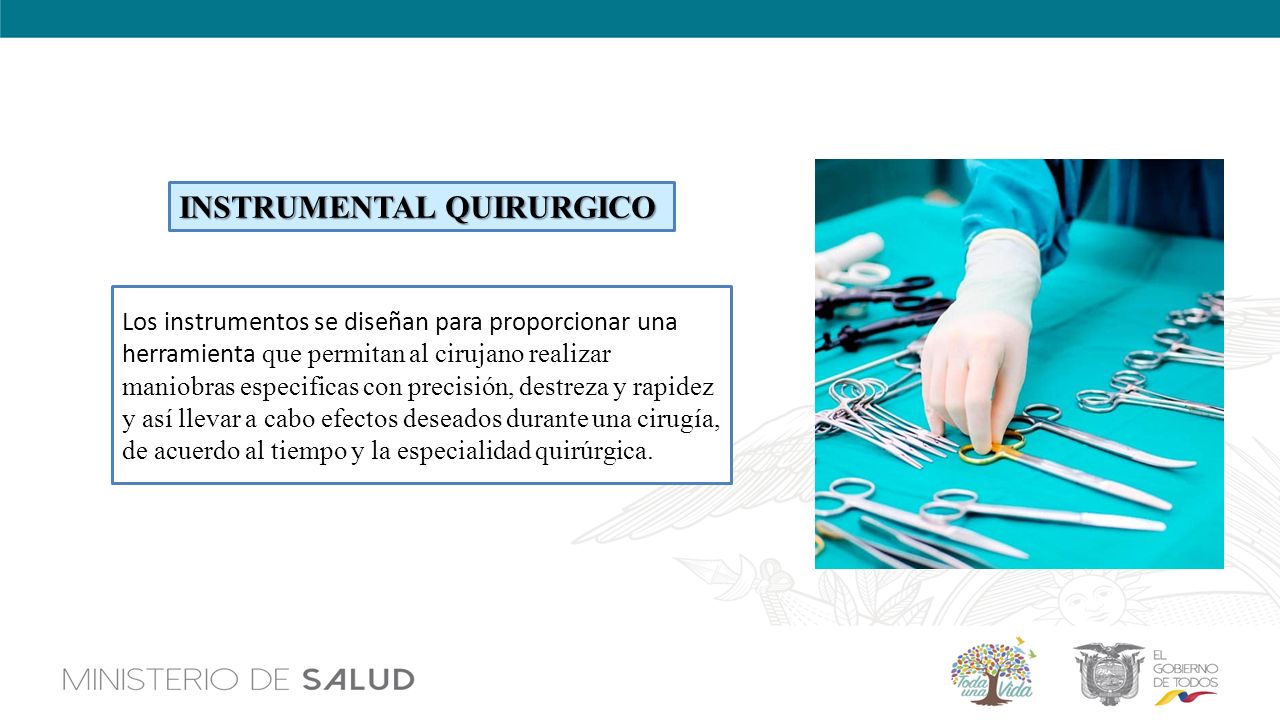 INSTRUMENTAL QUIRURGICO

Los instrumentos se diseñan para proporcionar una herramienta que permitan al cirujano realizar maniobras especificas con precisión, destreza y rapidez y así llevar a cabo efectos deseados durante una cirugía, de acuerdo al tiempo y la especialidad quirúrgica.

MINISTERIO DE SALUD

Toda una Vida

EL GOBIERNO DE TODOS